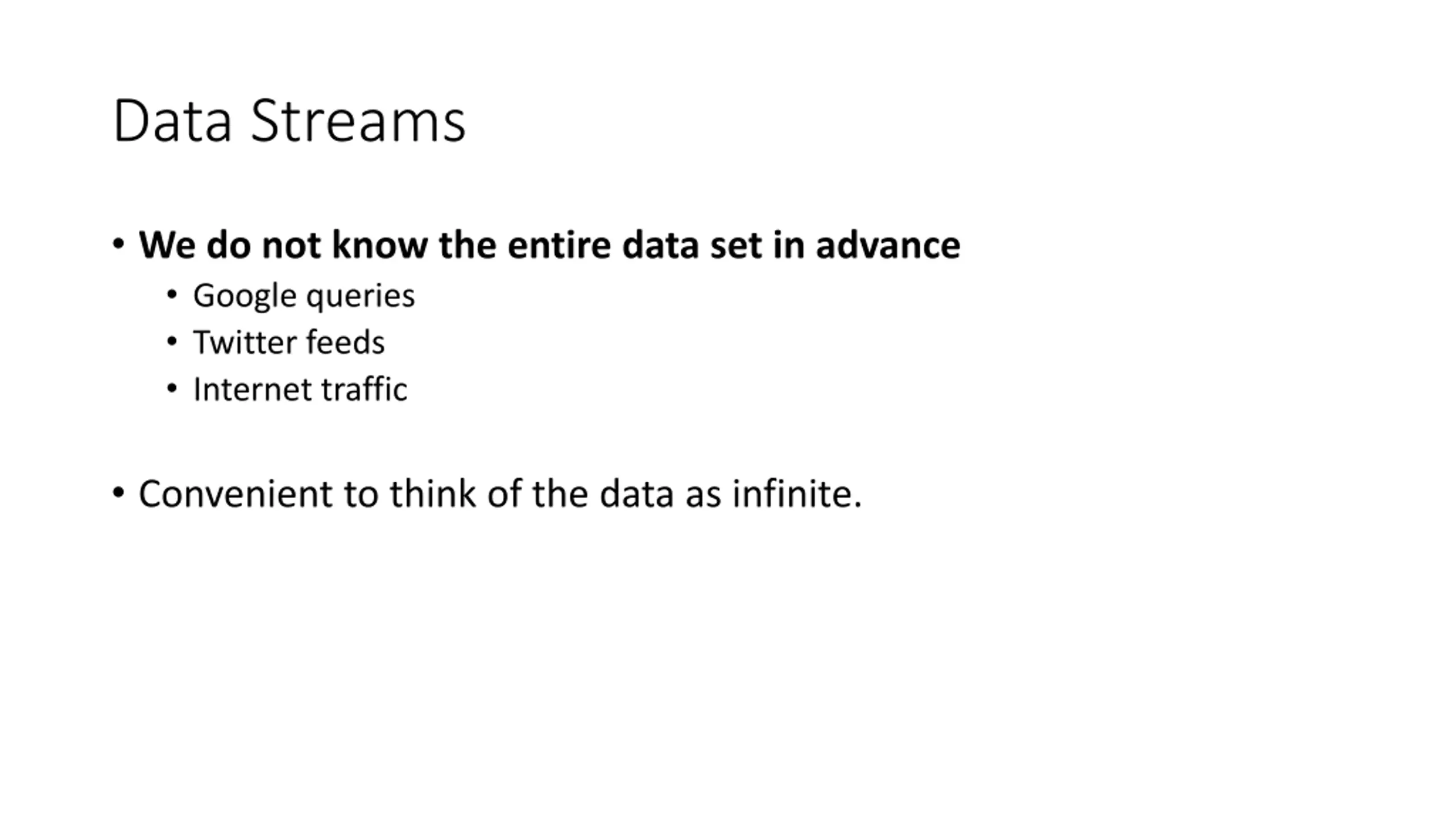 Data Streams

• We do not know the entire data set in advance
  • Google queries
  • Twitter feeds
  • Internet traffic

• Convenient to think of the data as infinite.